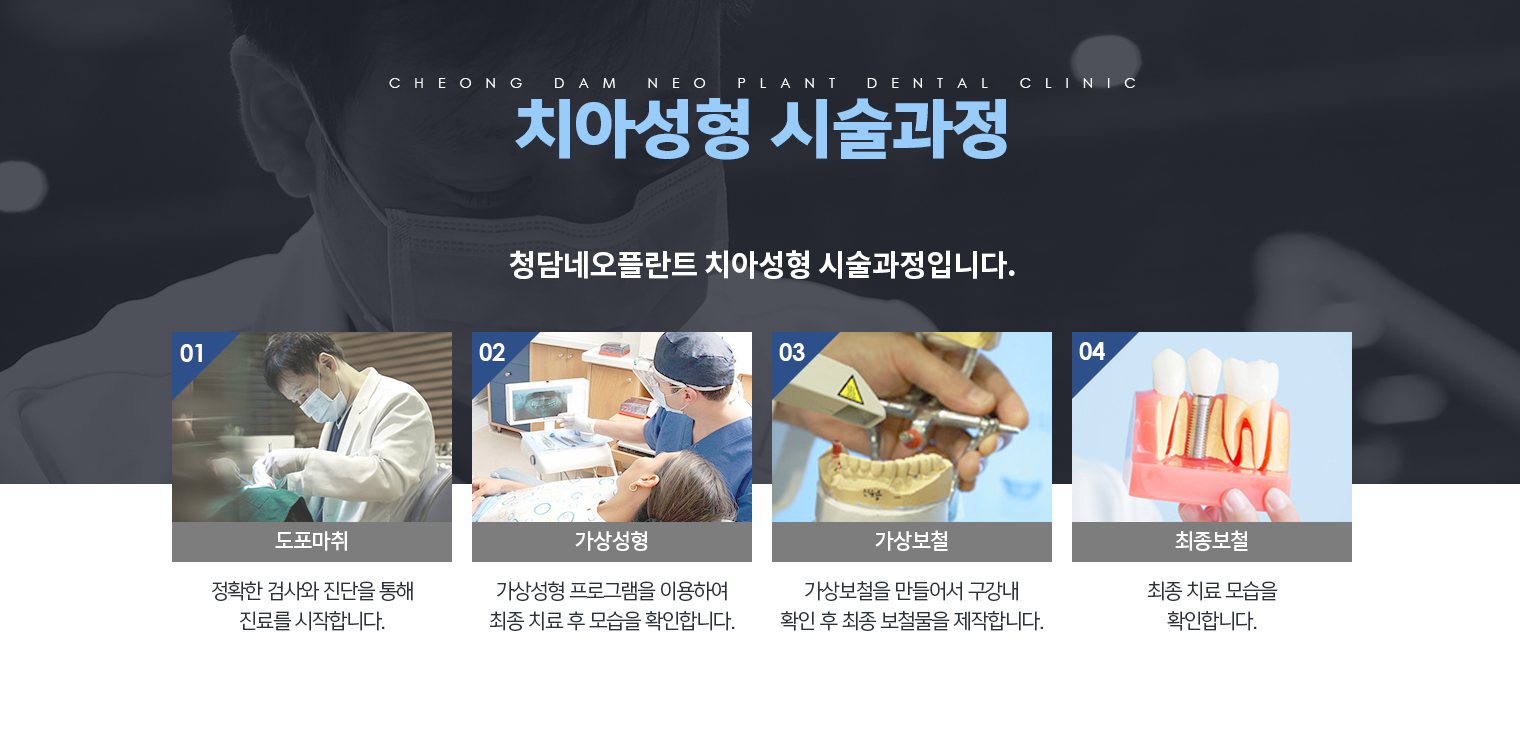 CHEONG DAM NEO PLANT DENTAL CLINIC

치아성형 시술과정

청담네오플란트 치아성형 시술과정입니다.

01

도포마취

정확한 검사와 진단을 통해 진료를 시작합니다.

02

가상성형

가상성형 프로그램을 이용하여 최종 치료 후 모습을 확인합니다.

03

가상보철

가상보철을 만들어서 구강내 확인 후 최종 보철물을 제작합니다.

04

최종보철

최종 치료 모습을 확인합니다.